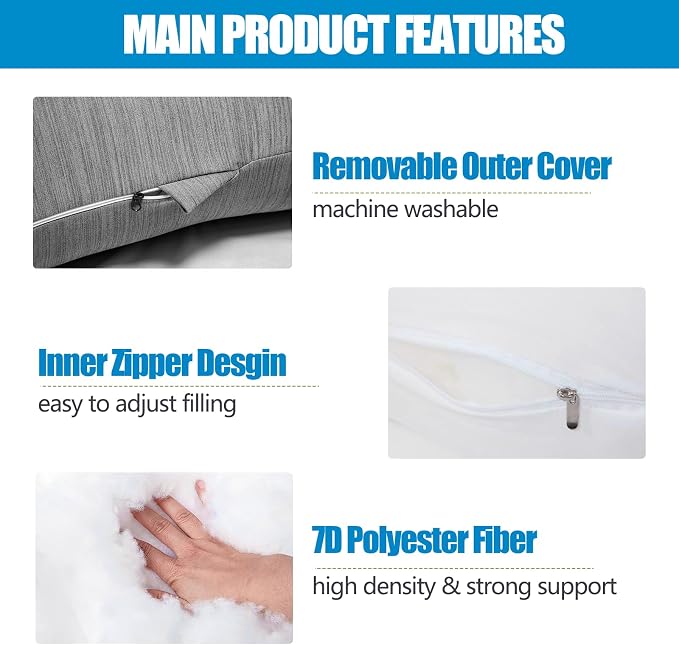 MAIN PRODUCT FEATURES

Removable Outer Cover

machine washable

Inner Zipper Desgin

easy to adjust filling

7D Polyester Fiber

high density & strong support